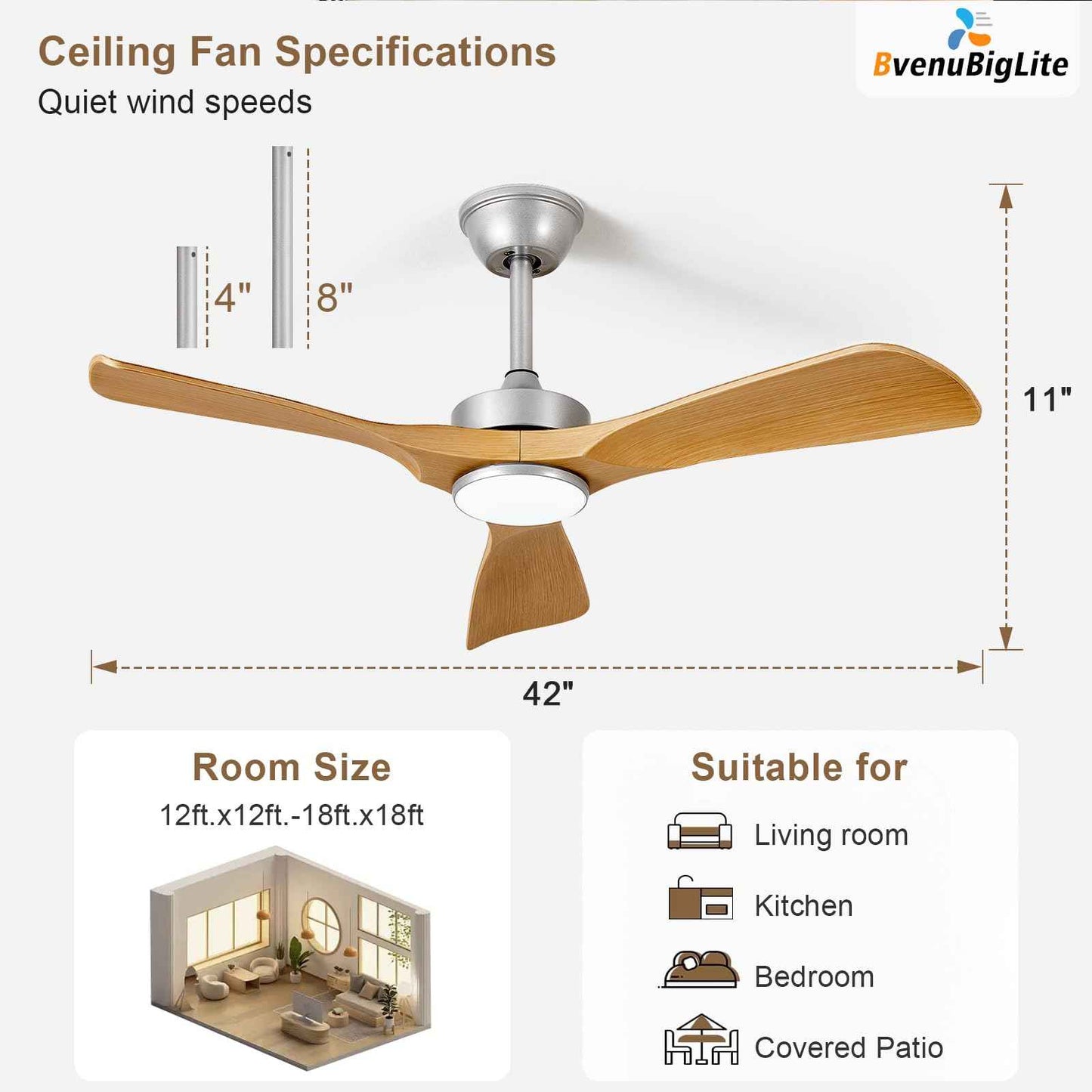 Ceiling Fan Specifications
Quiet wind speeds

BvenuBigLite

4"
8"
11"
42"

Room Size
12ft.x12ft.-18ft.x18ft

Suitable for
Living room
Kitchen
Bedroom
Covered Patio